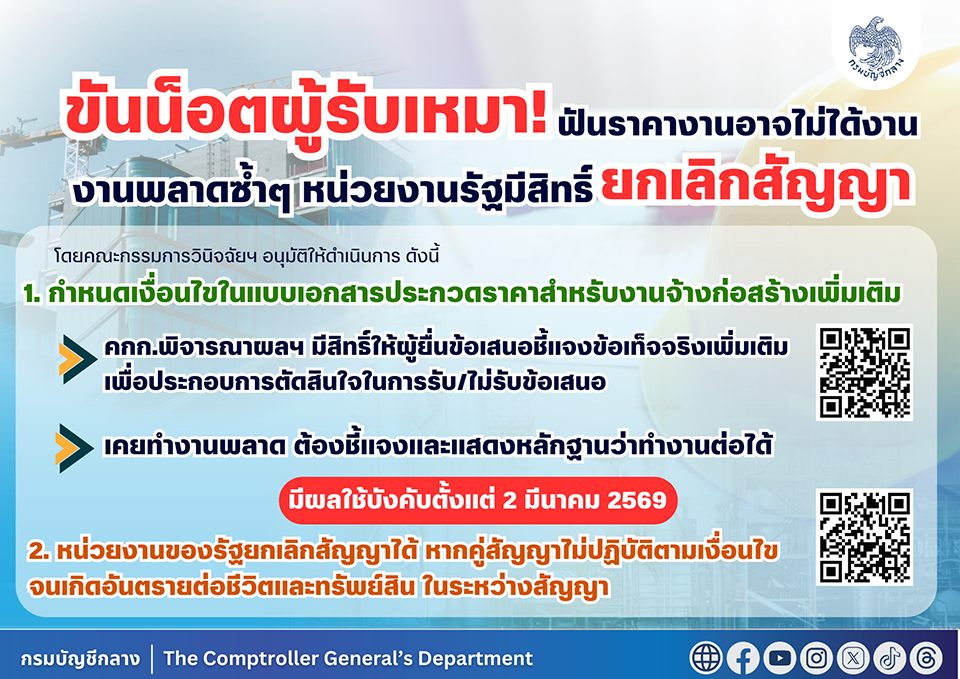 กรมบัญชีกลาง

ขันน็อตผู้รับเหมา! ฟันราคางานอาจไม่ได้งาน งานพลาดซ้ำๆ หน่วยงานรัฐมีสิทธิ์ ยกเลิกสัญญา

โดยคณะกรรมการวินิจฉัยฯ อนุมัติให้ดำเนินการ ดังนี้

1. กำหนดเงื่อนไขในแบบเอกสารประกวดราคาสำหรับงานจ้างก่อสร้างเพิ่มเติม

คกก.พิจารณาผลฯ มีสิทธิ์ให้ผู้ยื่นข้อเสนอชี้แจงข้อเท็จจริงเพิ่มเติม เพื่อประกอบการตัดสินใจในการรับ/ไม่รับข้อเสนอ

เคยทำงานพลาด ต้องชี้แจงและแสดงหลักฐานว่าทำงานต่อได้

มีผลใช้บังคับตั้งแต่ 2 มีนาคม 2569

2. หน่วยงานของรัฐยกเลิกสัญญาได้ หากคู่สัญญาไม่ปฏิบัติตามเงื่อนไข จนเกิดอันตรายต่อชีวิตและทรัพย์สิน ในระหว่างสัญญา

กรมบัญชีกลาง | The Comptroller General's Department